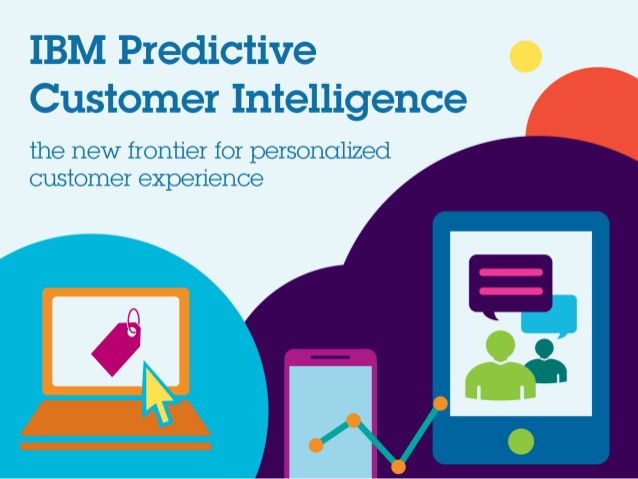 IBM Predictive Customer Intelligence

the new frontier for personalized customer experience